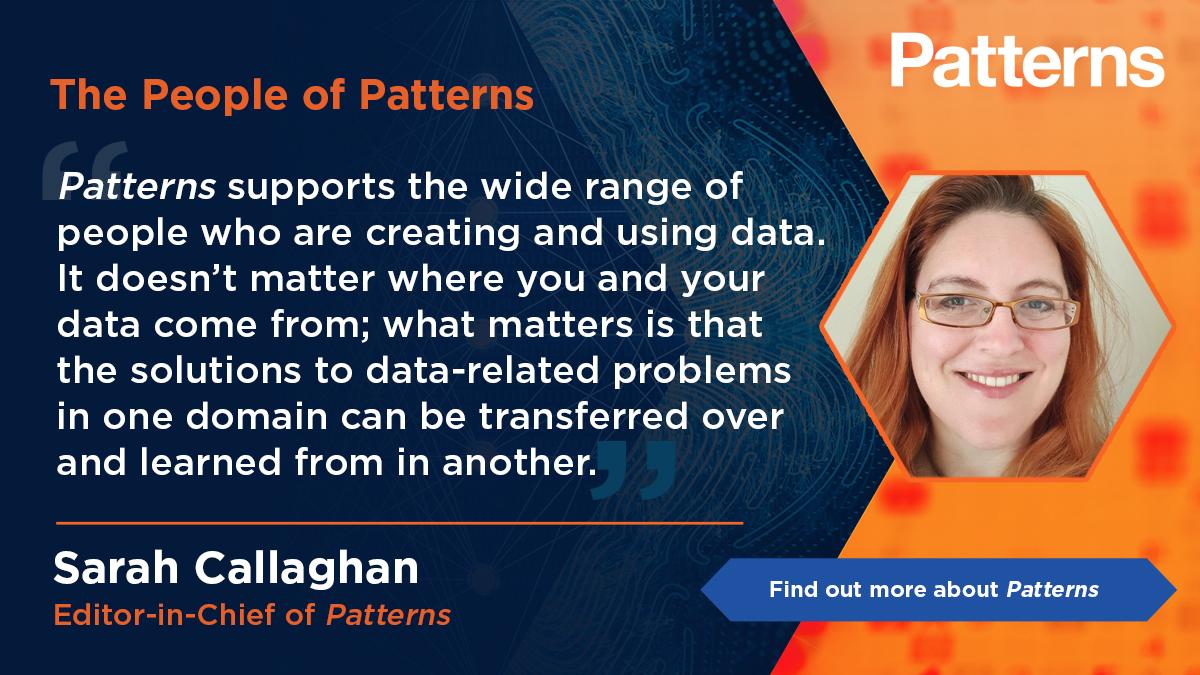 Patterns

The People of Patterns

“Patterns supports the wide range of people who are creating and using data. It doesn’t matter where you and your data come from; what matters is that the solutions to data-related problems in one domain can be transferred over and learned from in another.”

Sarah Callaghan
Editor-in-Chief of Patterns

Find out more about Patterns